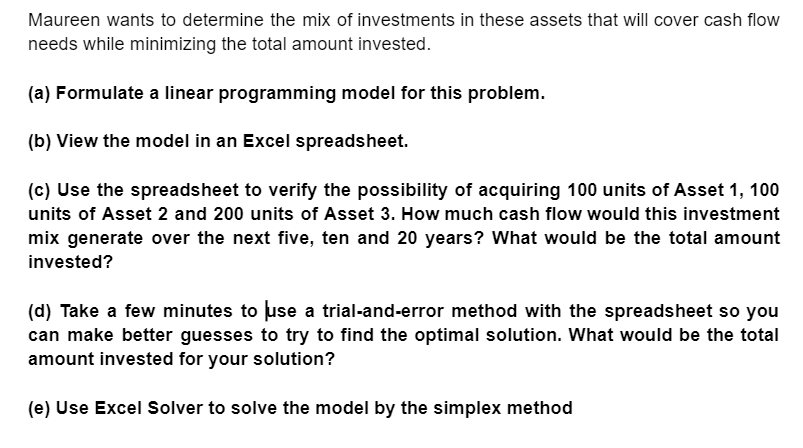 Maureen wants to determine the mix of investments in these assets that will cover cash flow needs while minimizing the total amount invested.

(a) Formulate a linear programming model for this problem.

(b) View the model in an Excel spreadsheet.

(c) Use the spreadsheet to verify the possibility of acquiring 100 units of Asset 1, 100 units of Asset 2 and 200 units of Asset 3. How much cash flow would this investment mix generate over the next five, ten and 20 years? What would be the total amount invested?

(d) Take a few minutes to use a trial-and-error method with the spreadsheet so you can make better guesses to try to find the optimal solution. What would be the total amount invested for your solution?

(e) Use Excel Solver to solve the model by the simplex method